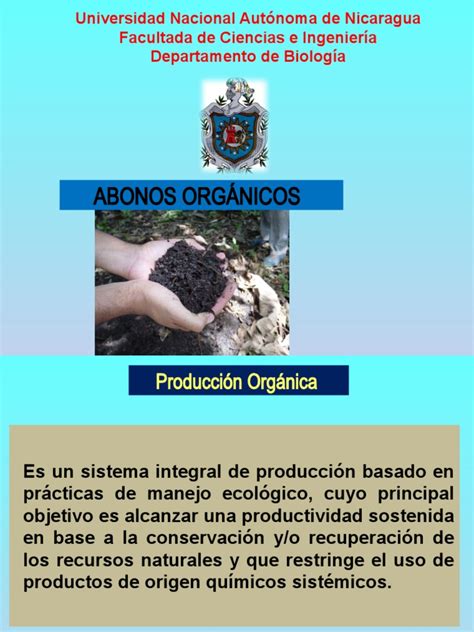 Universidad Nacional Autónoma de Nicaragua
Facultada de Ciencias e Ingeniería
Departamento de Biología

ABONOS ORGÁNICOS

Producción Orgánica

Es un sistema integral de producción basado en prácticas de manejo ecológico, cuyo principal objetivo es alcanzar una productividad sostenida en base a la conservación y/o recuperación de los recursos naturales y que restringe el uso de productos de origen químicos sistémicos.